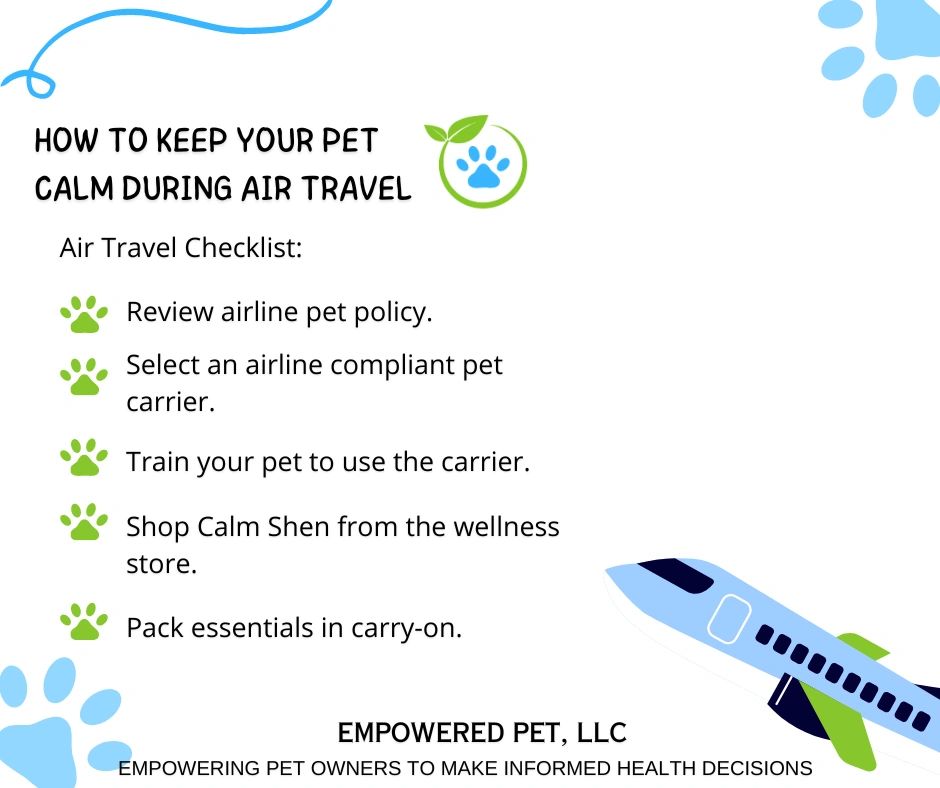 HOW TO KEEP YOUR PET CALM DURING AIR TRAVEL

Air Travel Checklist:

Review airline pet policy.

Select an airline compliant pet carrier.

Train your pet to use the carrier.

Shop Calm Shen from the wellness store.

Pack essentials in carry-on.

EMPOWERED PET, LLC

EMPOWERING PET OWNERS TO MAKE INFORMED HEALTH DECISIONS